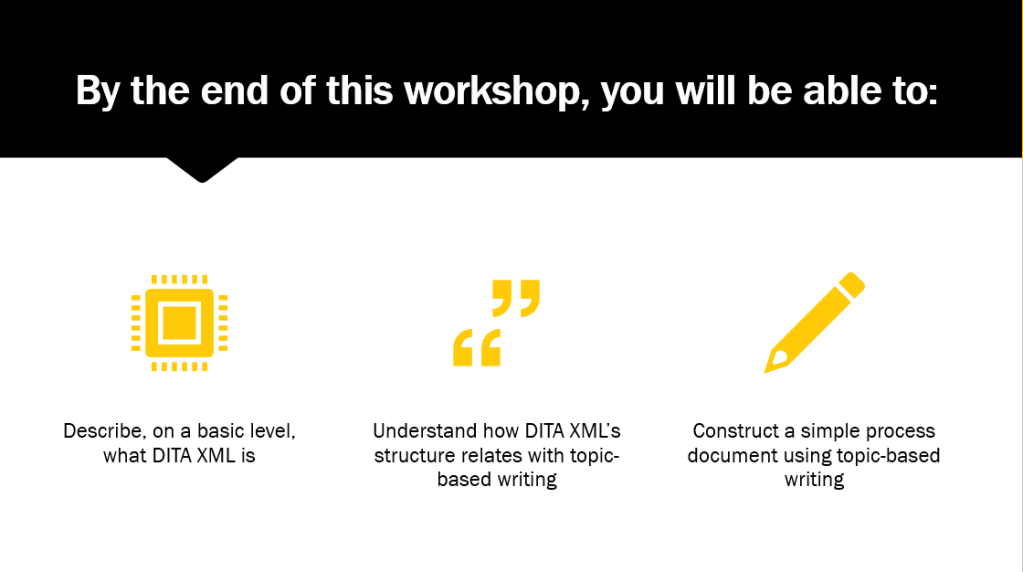 By the end of this workshop, you will be able to:

Describe, on a basic level, what DITA XML is

Understand how DITA XML's structure relates with topic-based writing

Construct a simple process document using topic-based writing